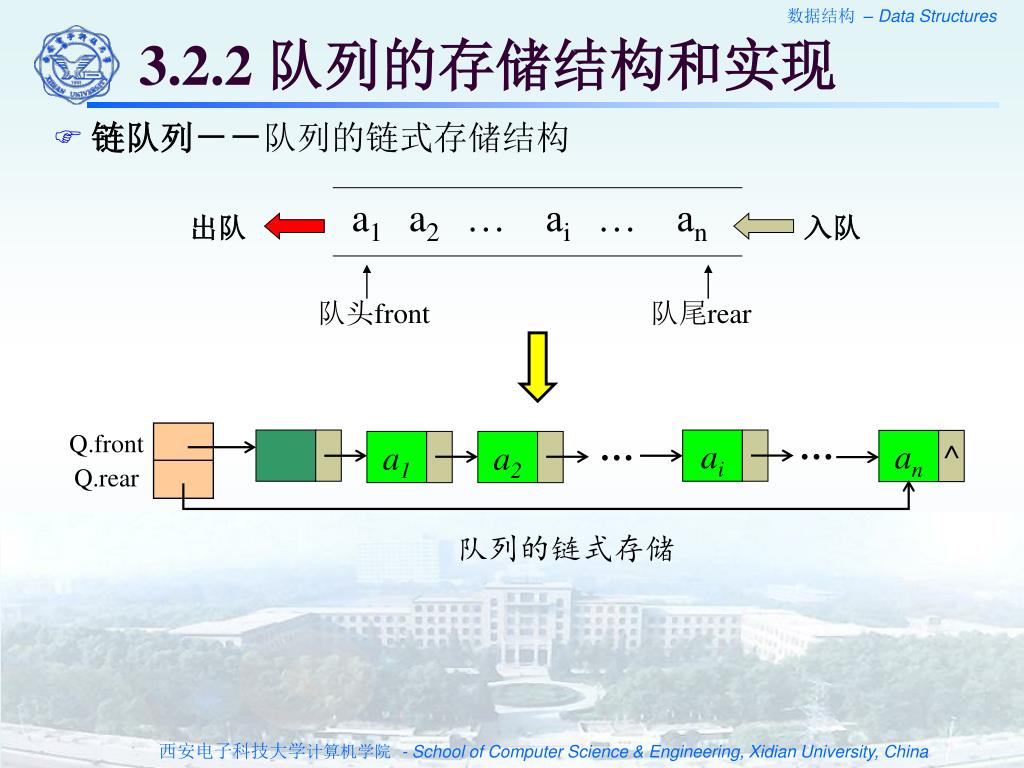 数据结构 – Data Structures

XIDIAN UNIVERSITY

3.2.2 队列的存储结构和实现

☞ 链队列——队列的链式存储结构

出队 $a_1$ $a_2$ … $a_i$ … $a_n$ 入队

队头front 队尾rear

Q.front
Q.rear

$a_1$ $a_2$ … $a_i$ … $a_n$ ^

队列的链式存储

西安电子科技大学计算机学院 - School of Computer Science & Engineering, Xidian University, China